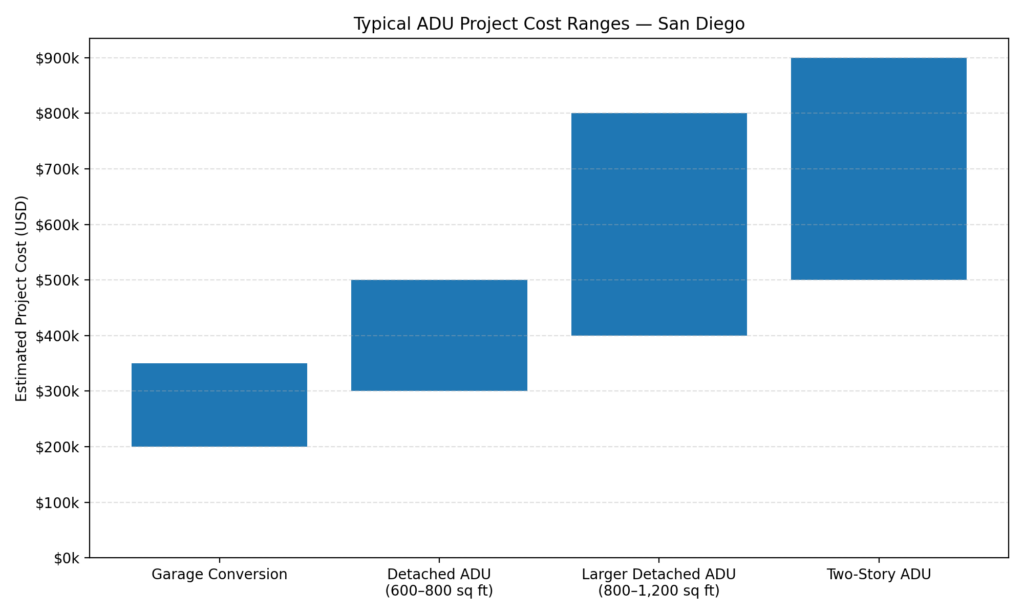 Typical ADU Project Cost Ranges — San Diego

Estimated Project Cost (USD)

$900k
$800k
$700k
$600k
$500k
$400k
$300k
$200k
$100k
$0k

Garage Conversion
Detached ADU (600–800 sq ft)
Larger Detached ADU (800–1,200 sq ft)
Two-Story ADU